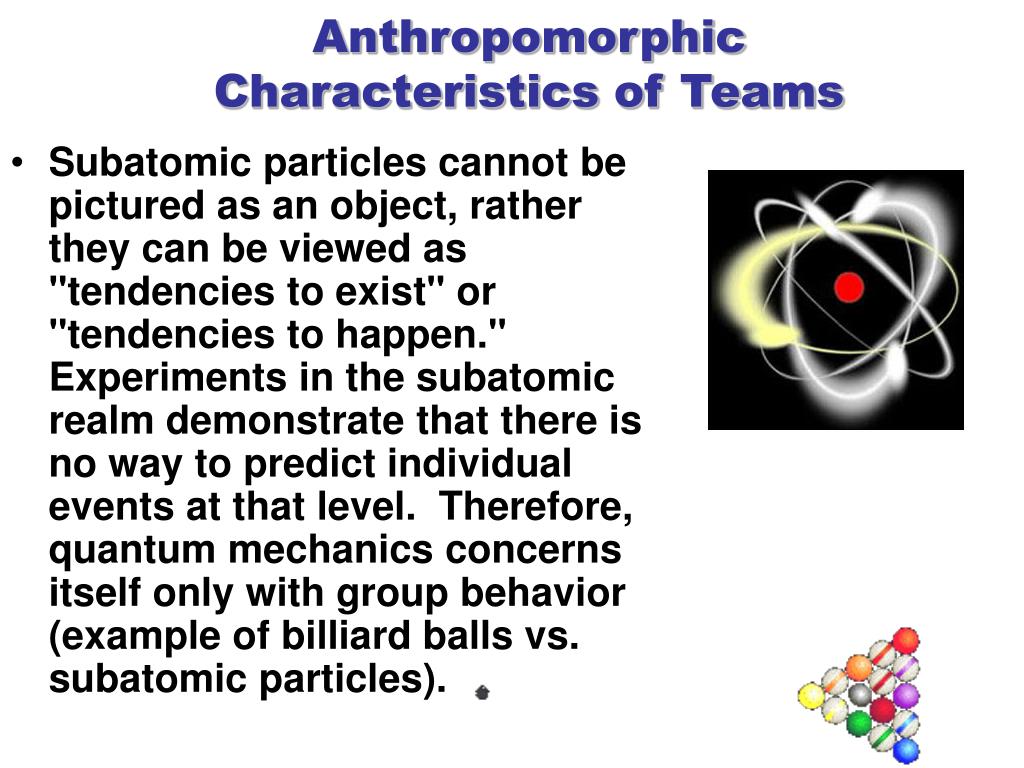 Anthropomorphic Characteristics of Teams

• Subatomic particles cannot be pictured as an object, rather they can be viewed as "tendencies to exist" or "tendencies to happen." Experiments in the subatomic realm demonstrate that there is no way to predict individual events at that level. Therefore, quantum mechanics concerns itself only with group behavior (example of billiard balls vs. subatomic particles).